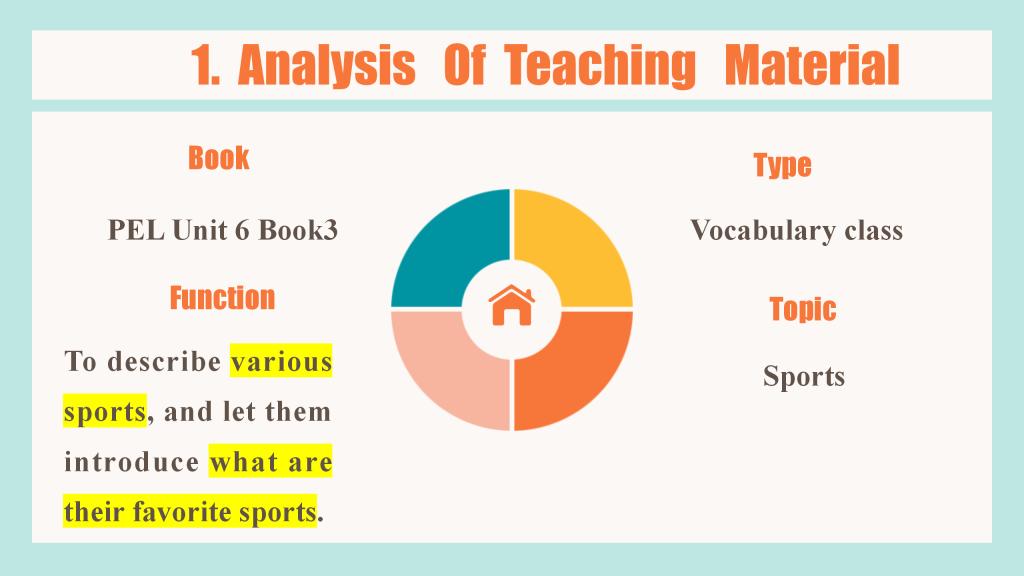 1. Analysis Of Teaching Material

Book

PEL Unit 6 Book3

Function

To describe various sports, and let them introduce what are their favorite sports.

Type

Vocabulary class

Topic

Sports